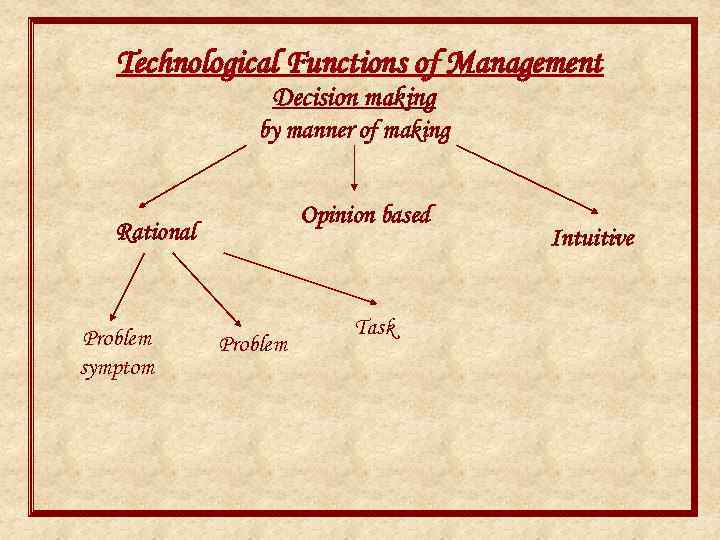 Technological Functions of Management
Decision making
by manner of making

Rational

Opinion based

Intuitive

Problem symptom

Problem

Task